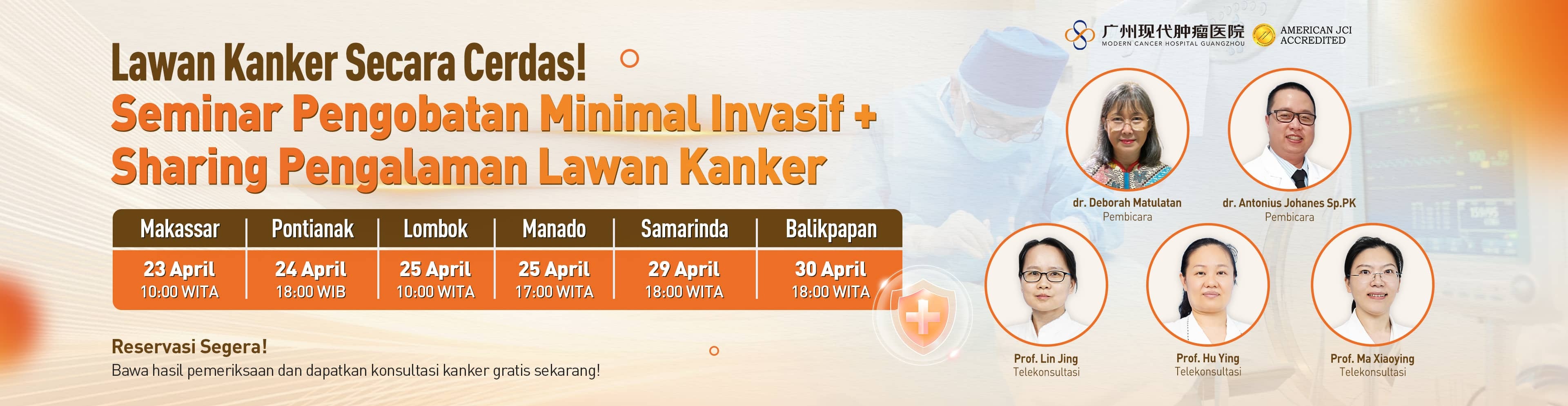 广州现代肿瘤医院
MODERN CANCER HOSPITAL GUANGZHOU
AMERICAN JCI ACCREDITED

Lawan Kanker Secara Cerdas!
Seminar Pengobatan Minimal Invasif + Sharing Pengalaman Lawan Kanker

| Makassar | Pontianak | Lombok | Manado | Samarinda | Balikpapan |
|---|---|---|---|---|---|
| 23 April 10:00 WITA | 24 April 18:00 WIB | 25 April 10:00 WITA | 25 April 17:00 WITA | 29 April 18:00 WITA | 30 April 18:00 WITA |

Reservasi Segera!
Bawa hasil pemeriksaan dan dapatkan konsultasi kanker gratis sekarang!

dr. Deborah Matulatan
Pembicara

dr. Antonius Johanes Sp.PK
Pembicara

Prof. Lin Jing
Telekonsultasi

Prof. Hu Ying
Telekonsultasi

Prof. Ma Xiaoying
Telekonsultasi